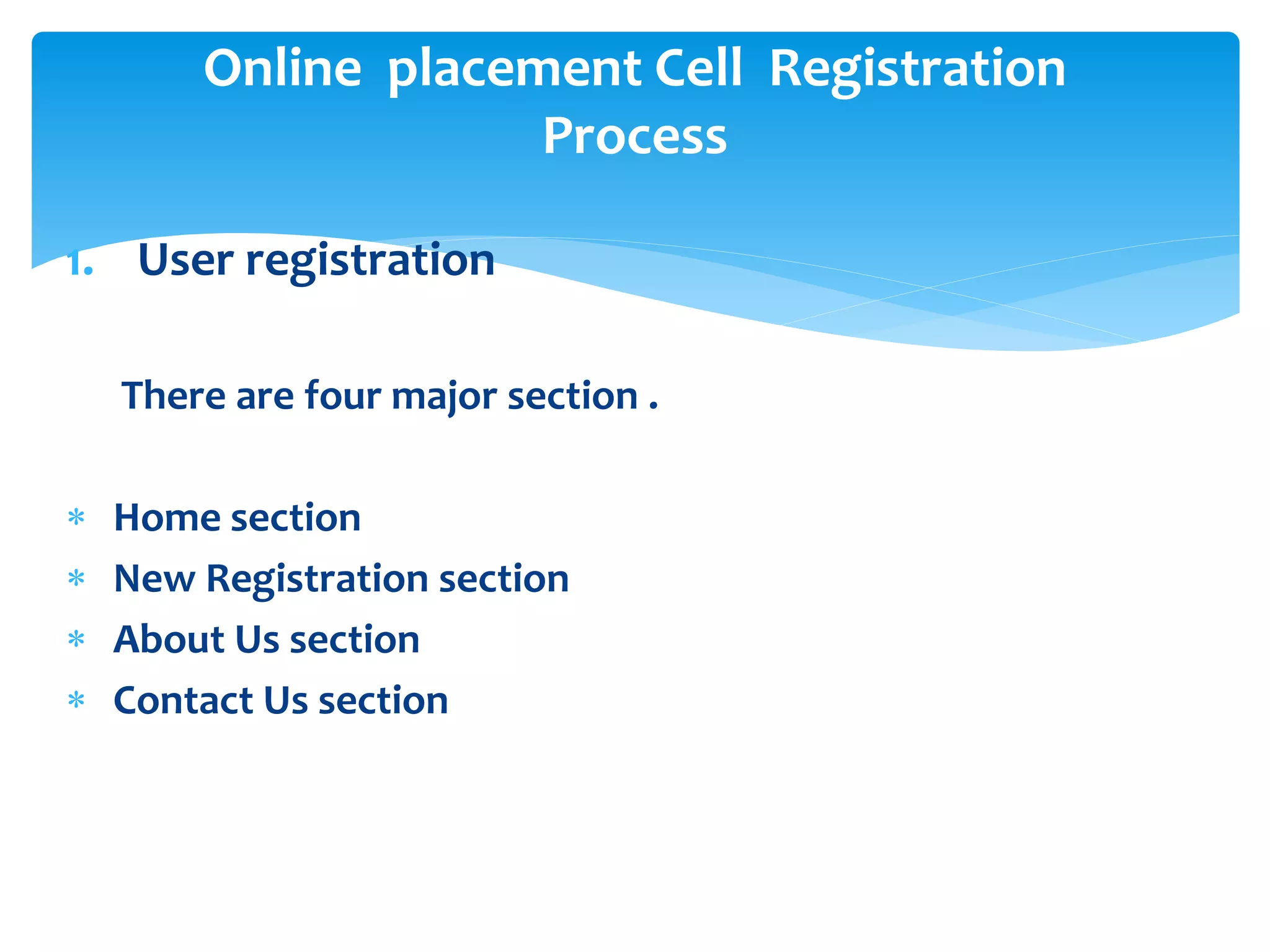 Online placement Cell Registration Process

1. User registration

There are four major section .

* Home section
* New Registration section
* About Us section
* Contact Us section